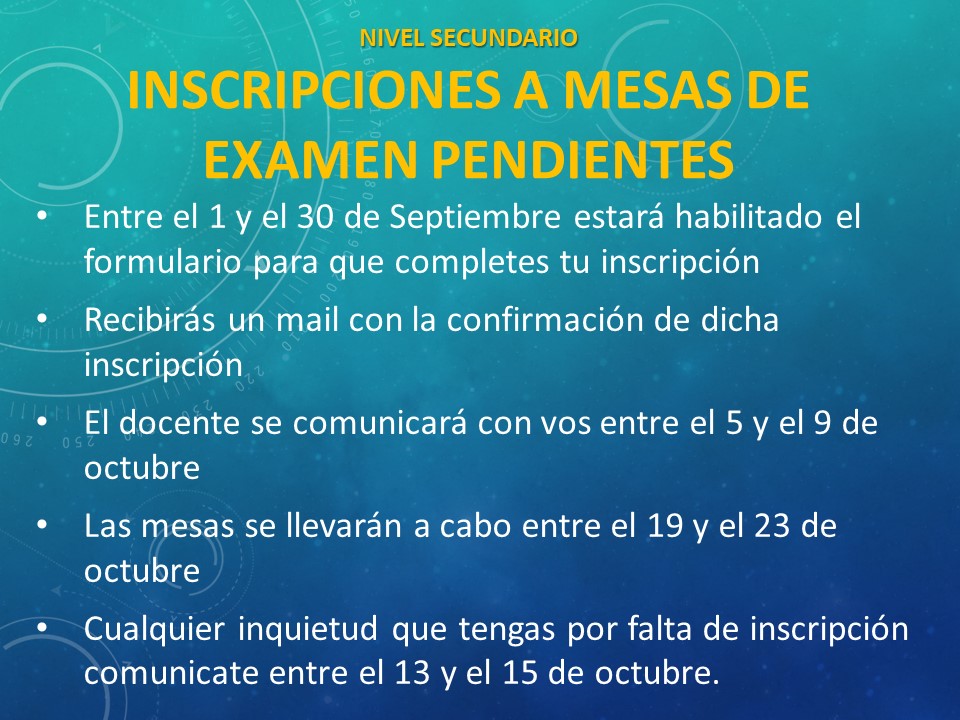 NIVEL SECUNDARIO

INSCRIPCIONES A MESAS DE EXAMEN PENDIENTES

• Entre el 1 y el 30 de Septiembre estará habilitado el formulario para que completes tu inscripción

• Recibirás un mail con la confirmación de dicha inscripción

• El docente se comunicará con vos entre el 5 y el 9 de octubre

• Las mesas se llevarán a cabo entre el 19 y el 23 de octubre

• Cualquier inquietud que tengas por falta de inscripción comunicate entre el 13 y el 15 de octubre.